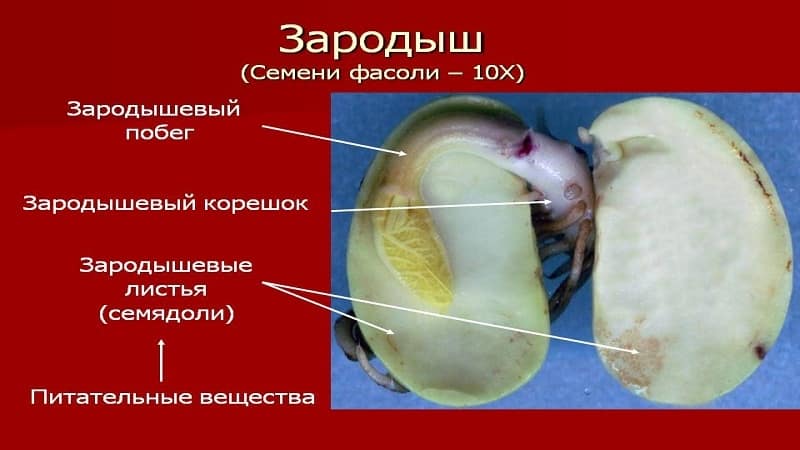 Зародыш
(Семени фасоли – 10X)

Зародышевый побег

Зародышевый корешок

Зародышевые листья (семядоли)

Питательные вещества